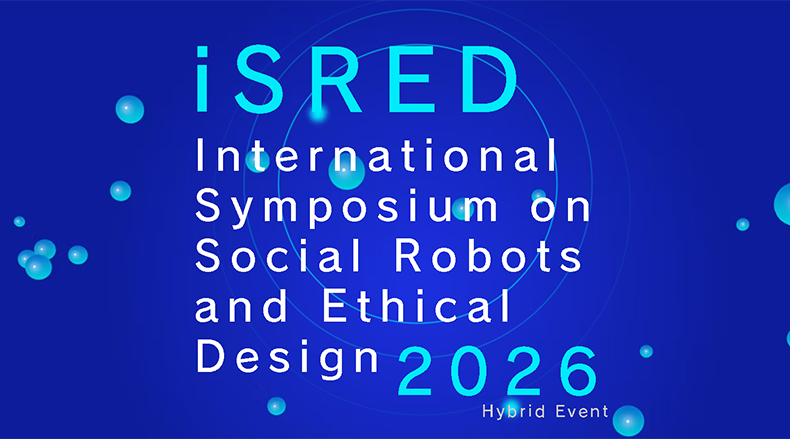 iSRED
International Symposium on Social Robots and Ethical Design 2026
Hybrid Event